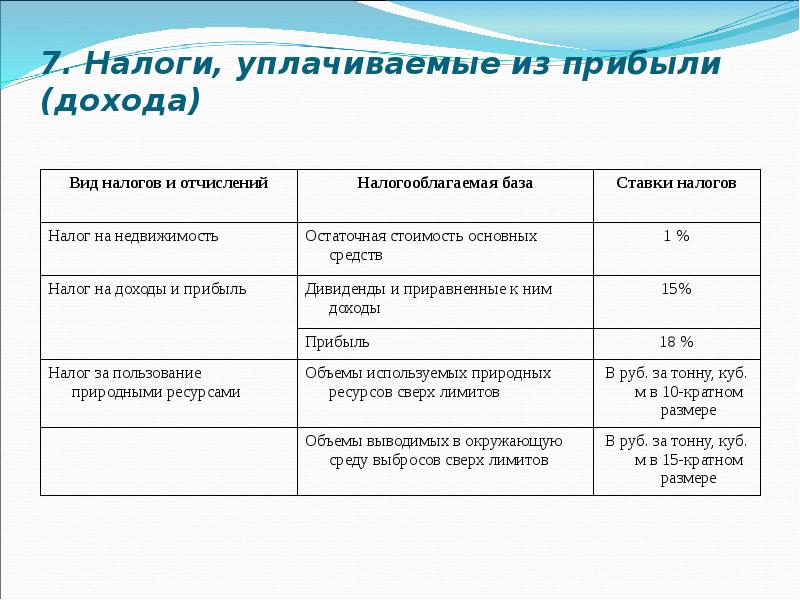 7. Налоги, уплачиваемые из прибыли (дохода)

| Вид налогов и отчислений | Налогооблагаемая база | Ставки налогов |
|---|---|---|
| Налог на недвижимость | Остаточная стоимость основных средств | 1 % |
| Налог на доходы и прибыль | Дивиденды и приравненные к ним доходы | 15% |
| | Прибыль | 18 % |
| Налог за пользование природными ресурсами | Объемы используемых природных ресурсов сверх лимитов | В руб. за тонну, куб. м в 10-кратном размере |
| | Объемы выводимых в окружающую среду выбросов сверх лимитов | В руб. за тонну, куб. м в 15-кратном размере |